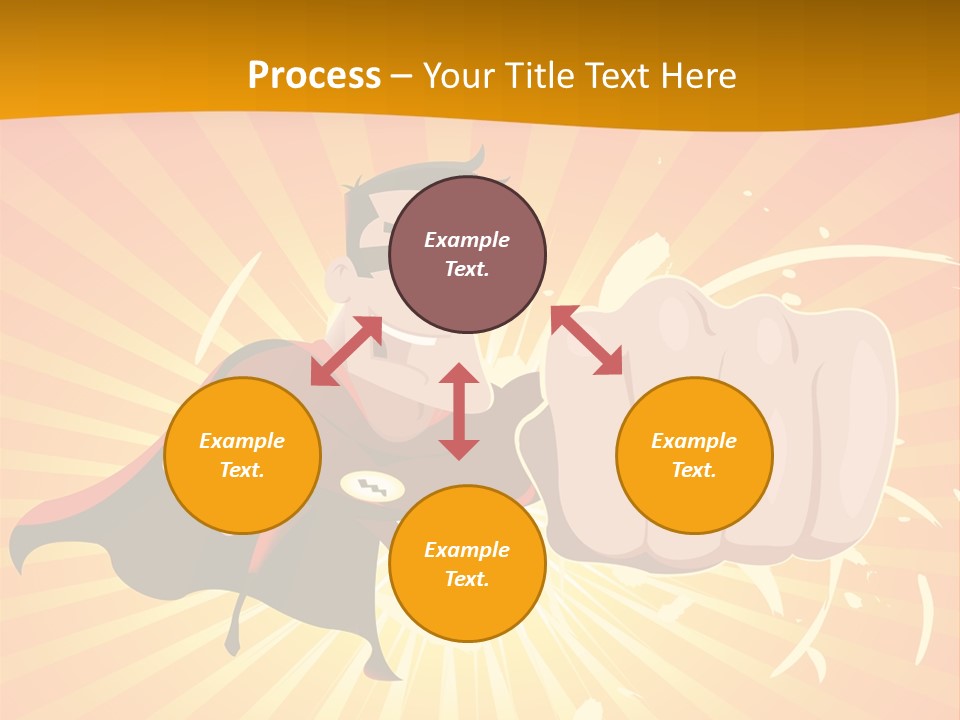 Process – Your Title Text Here

Example Text.

Example Text.

Example Text.

Example Text.